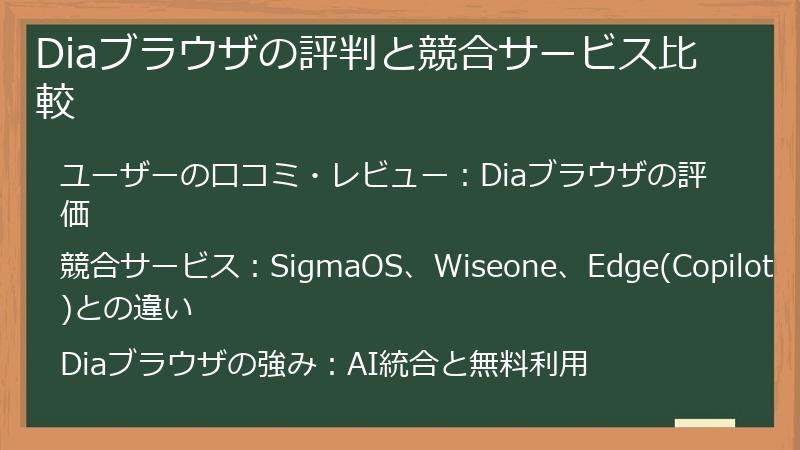 Diaブラウザの評判と競合サービス比較

ユーザーの口コミ・レビュー：Diaブラウザの評価

競合サービス：SigmaOS、Wiseone、Edge(Copilot)との違い

Diaブラウザの強み：AI統合と無料利用